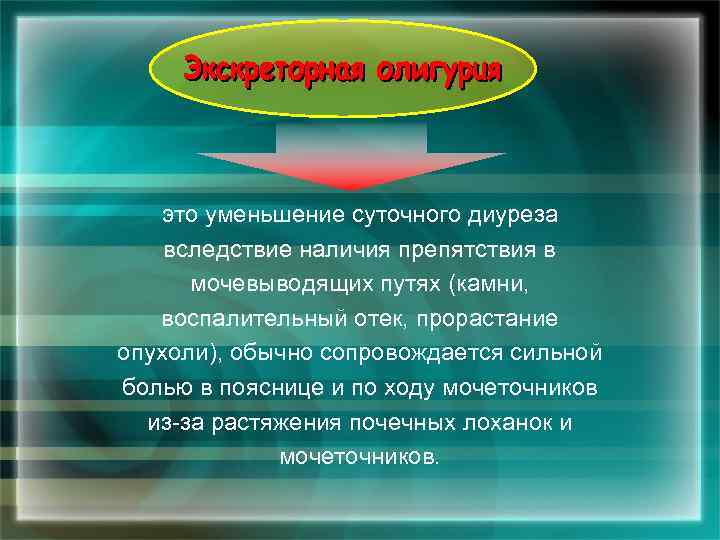 Экскреторная олигурия

это уменьшение суточного диуреза вследствие наличия препятствия в мочевыводящих путях (камни, воспалительный отек, прорастание опухоли), обычно сопровождается сильной болью в пояснице и по ходу мочеточников из-за растяжения почечных лоханок и мочеточников.